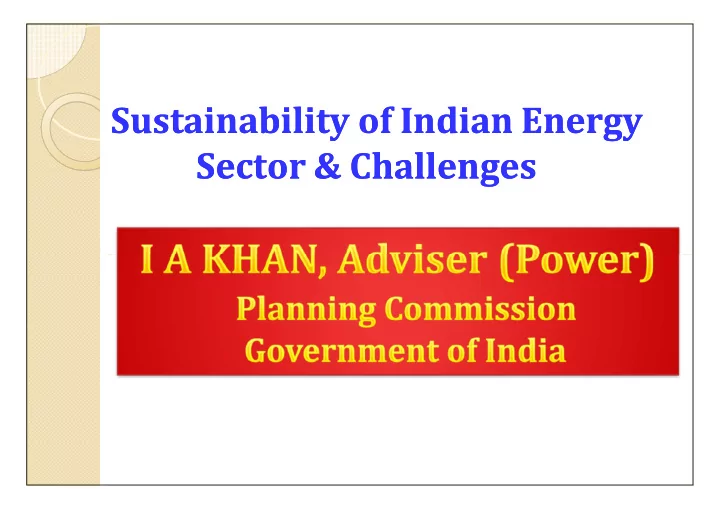 Sustainability of Indian Energy Sector & Challenges

I A KHAN, Adviser (Power)
Planning Commission
Government of India